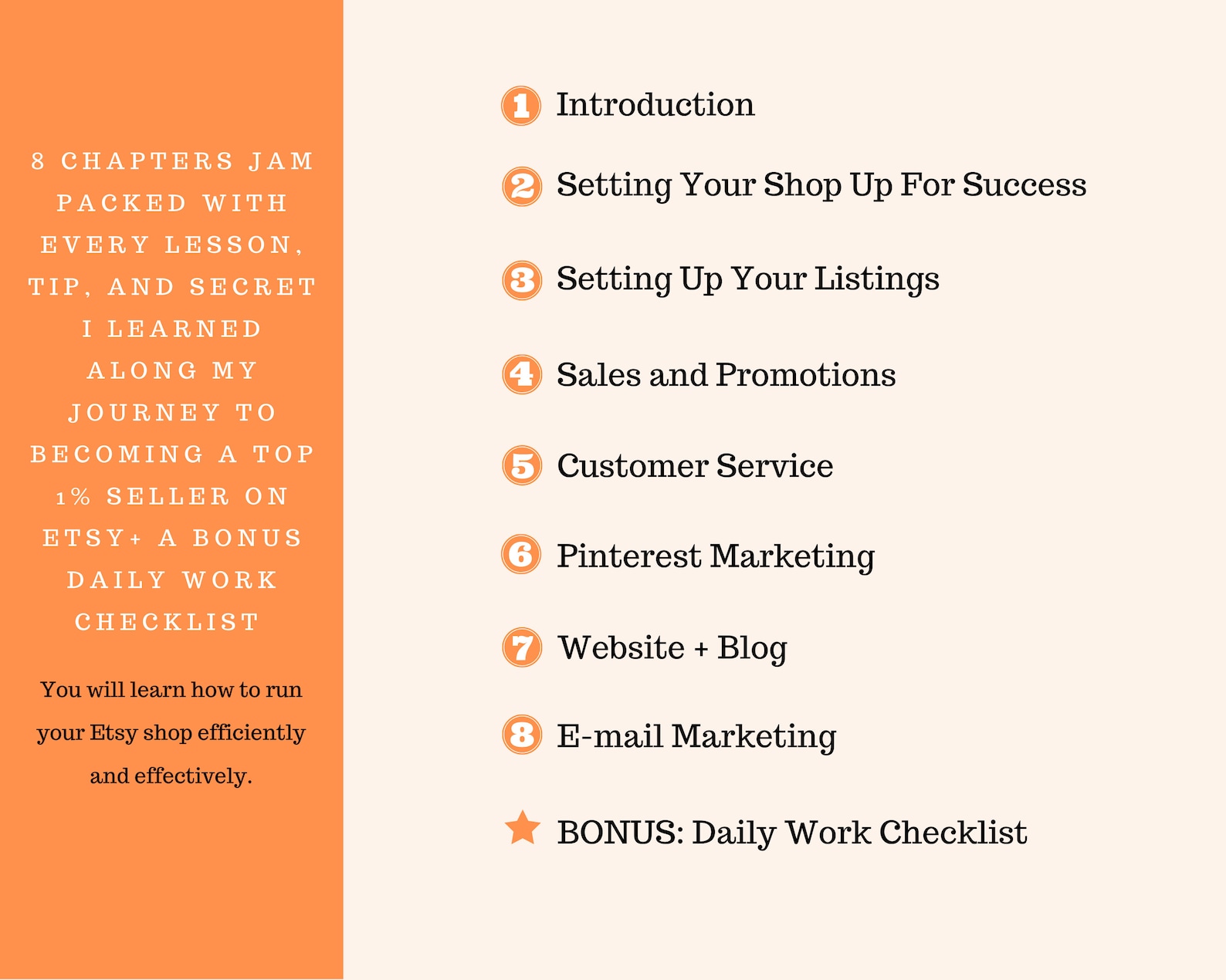 8 CHAPTERS JAM PACKED WITH EVERY LESSON, TIP, AND SECRET I LEARNED ALONG MY JOURNEY TO BECOMING A TOP 1% SELLER ON ETSY+ A BONUS DAILY WORK CHECKLIST

You will learn how to run your Etsy shop efficiently and effectively.

1 Introduction

2 Setting Your Shop Up For Success

3 Setting Up Your Listings

4 Sales and Promotions

5 Customer Service

6 Pinterest Marketing

7 Website + Blog

8 E-mail Marketing

BONUS: Daily Work Checklist